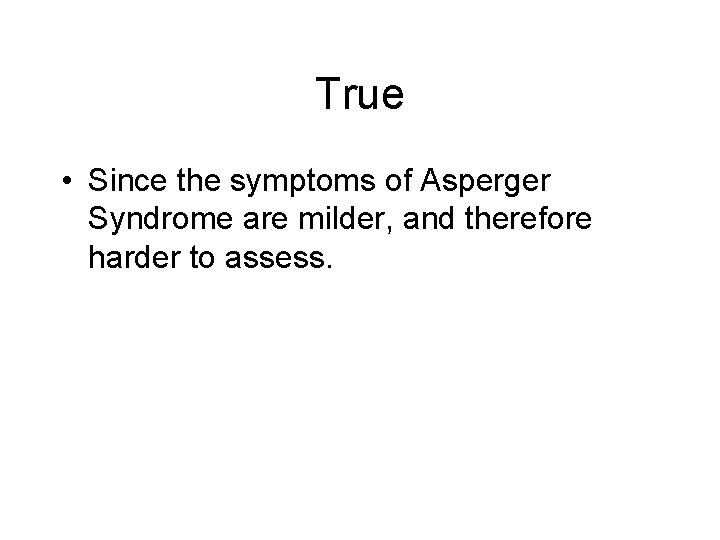 True

• Since the symptoms of Asperger Syndrome are milder, and therefore harder to assess.